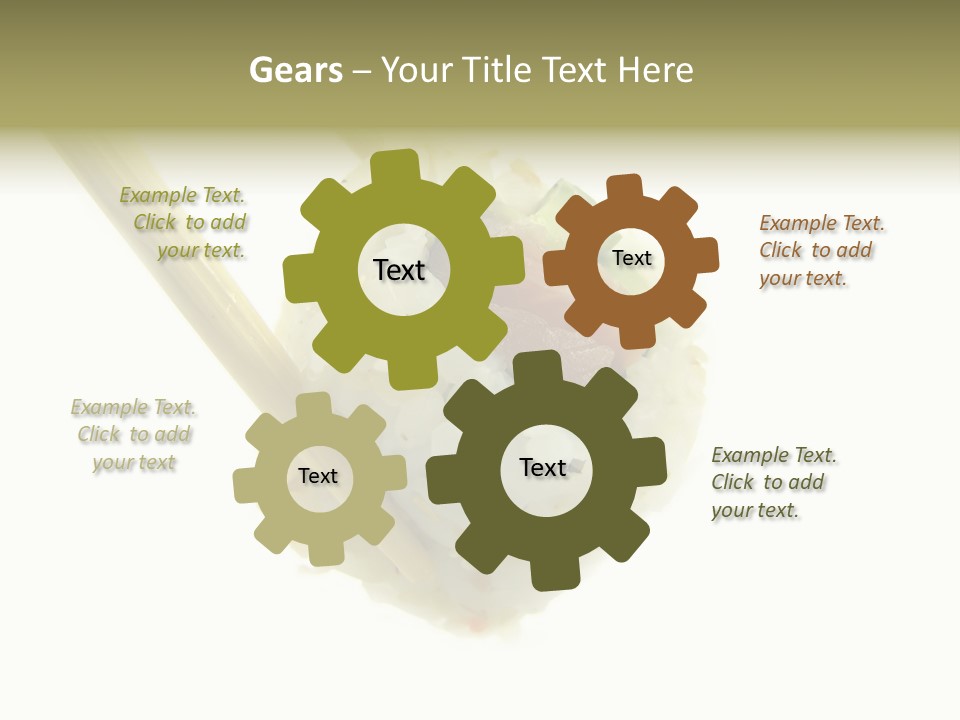 Gears – Your Title Text Here

Example Text. Click to add your text.

Text

Text

Example Text. Click to add your text.

Example Text. Click to add your text

Text

Text

Example Text. Click to add your text.